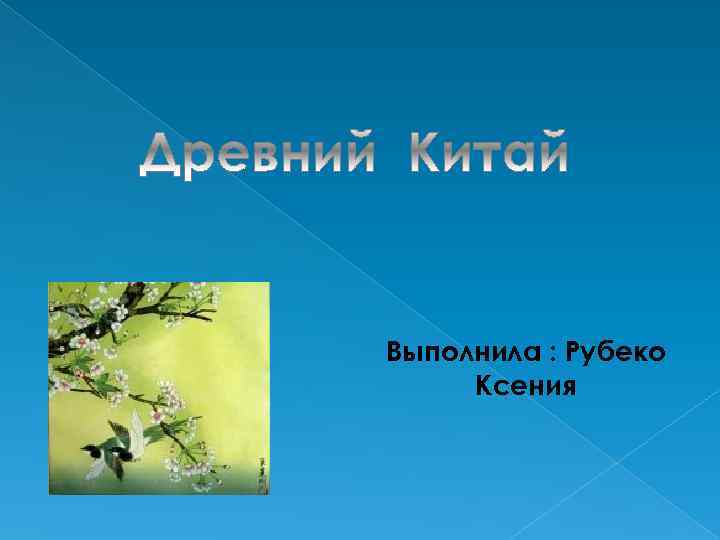 Древний Китай

Выполнила : Рубеко Ксения